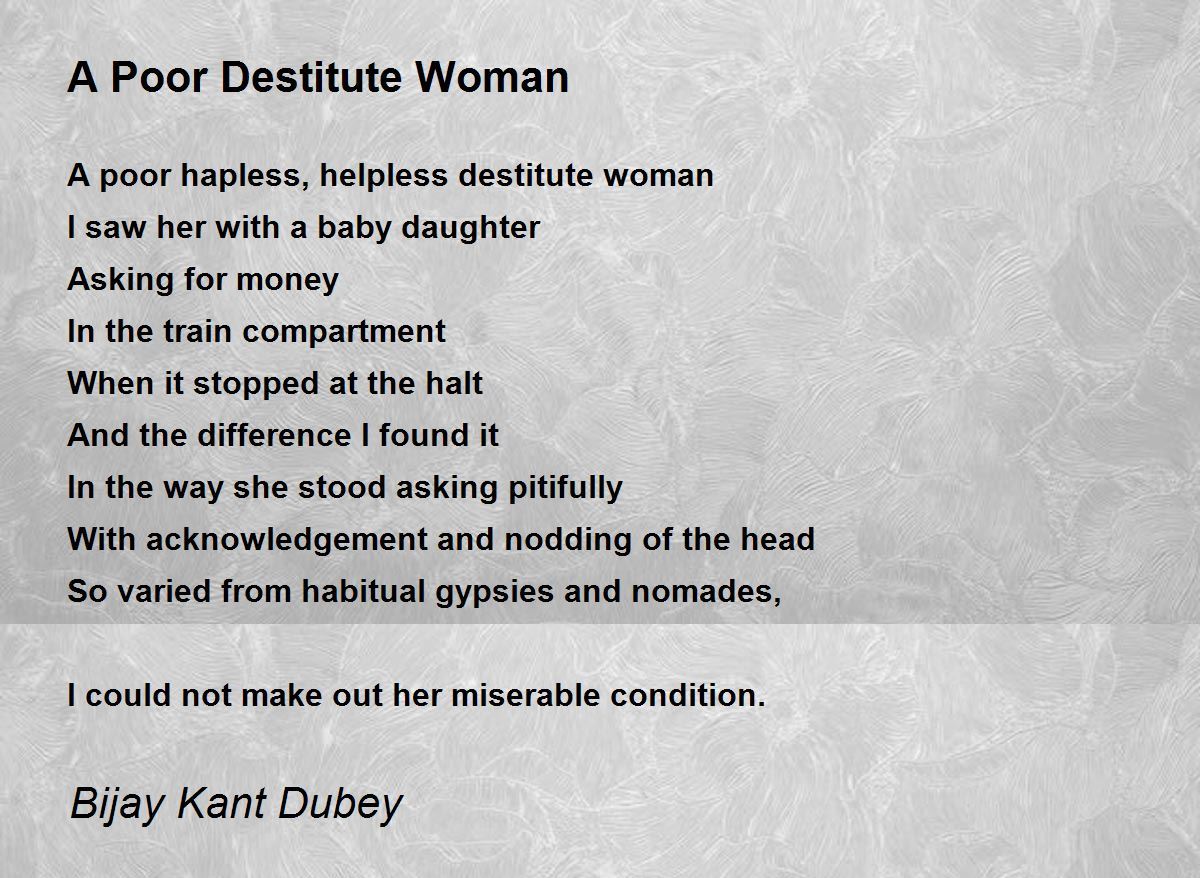 A Poor Destitute Woman

A poor hapless, helpless destitute woman
I saw her with a baby daughter
Asking for money
In the train compartment
When it stopped at the halt
And the difference I found it
In the way she stood asking pitifully
With acknowledgement and nodding of the head
So varied from habitual gypsies and nomades,

I could not make out her miserable condition.

Bijay Kant Dubey